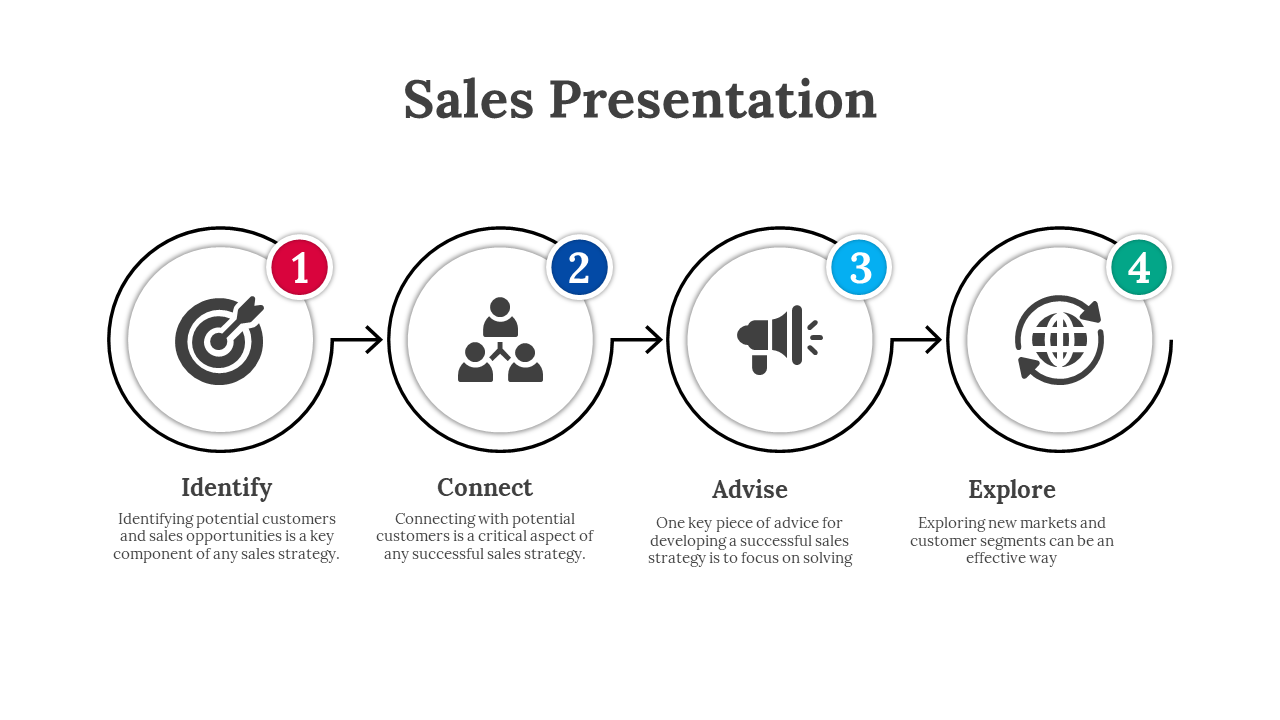 Sales Presentation

1

2

3

4

Identify

Identifying potential customers and sales opportunities is a key component of any sales strategy.

Connect

Connecting with potential customers is a critical aspect of any successful sales strategy.

Advise

One key piece of advice for developing a successful sales strategy is to focus on solving

Explore

Exploring new markets and customer segments can be an effective way